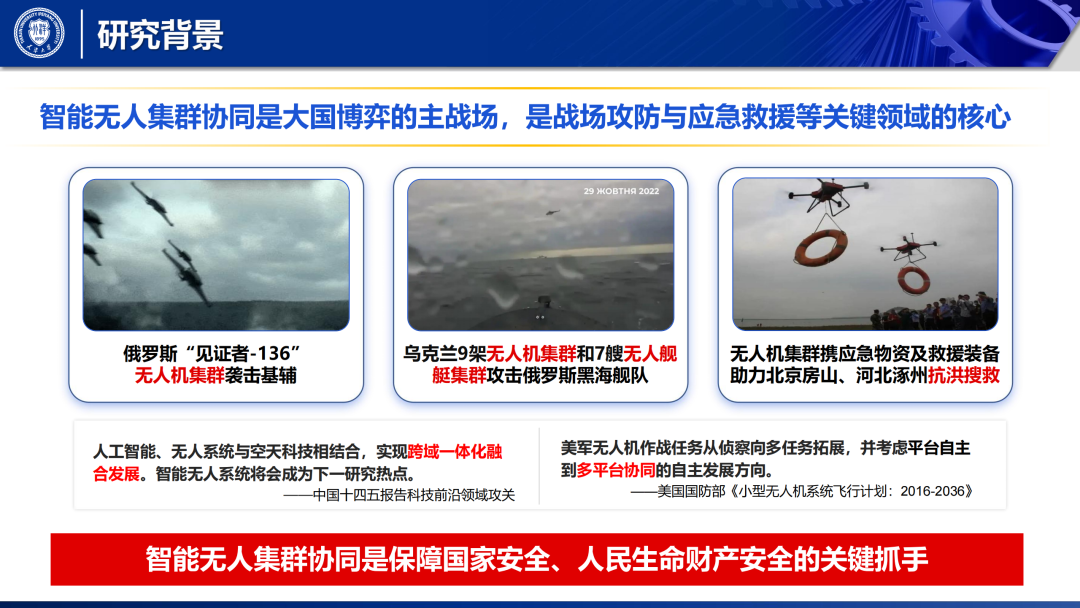 研究背景

智能无人集群协同是大国博弈的主战场，是战场攻防与应急救援等关键领域的核心

29 ЖОВТНЯ 2022

俄罗斯“见证者-136”无人机集群袭击基辅

乌克兰9架无人机集群和7艘无人舰艇集群攻击俄罗斯黑海舰队

无人机集群携应急物资及救援装备助力北京房山、河北涿州抗洪搜救

人工智能、无人系统与空天科技相结合，实现跨域一体化融合发展。智能无人系统将会成为下一研究热点。
——中国十四五报告科技前沿领域攻关

美军无人机作战任务从侦察向多任务拓展，并考虑平台自主到多平台协同的自主发展方向。
——美国国防部《小型无人机系统飞行计划：2016-2036》

智能无人集群协同是保障国家安全、人民生命财产安全的关键抓手